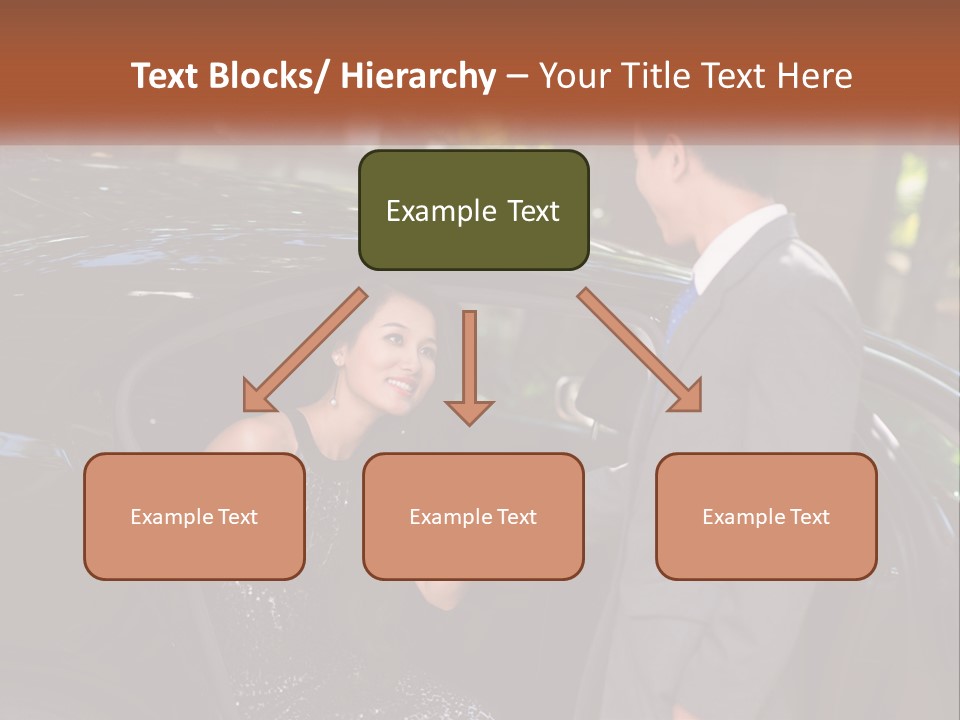 Text Blocks/ Hierarchy – Your Title Text Here

Example Text

Example Text

Example Text

Example Text